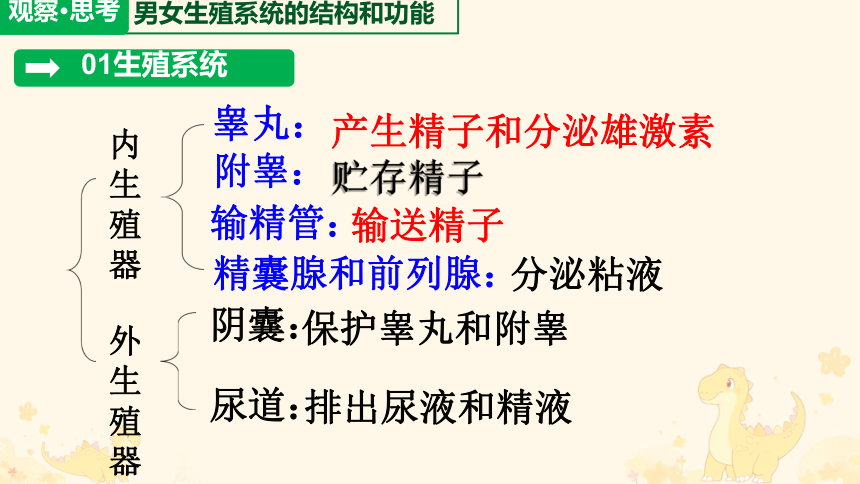 观察·思考 男女生殖系统的结构和功能

01生殖系统

内生殖器

睾丸：产生精子和分泌雄激素
附睾：贮存精子
输精管：输送精子
精囊腺和前列腺：分泌粘液

外生殖器

阴囊:保护睾丸和附睾
尿道:排出尿液和精液